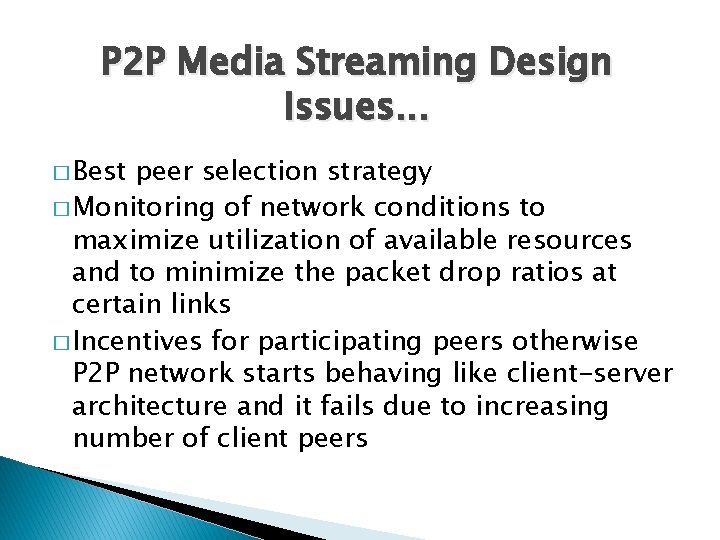 P2P Media Streaming Design Issues…

□ Best peer selection strategy

□ Monitoring of network conditions to maximize utilization of available resources and to minimize the packet drop ratios at certain links

□ Incentives for participating peers otherwise P2P network starts behaving like client-server architecture and it fails due to increasing number of client peers